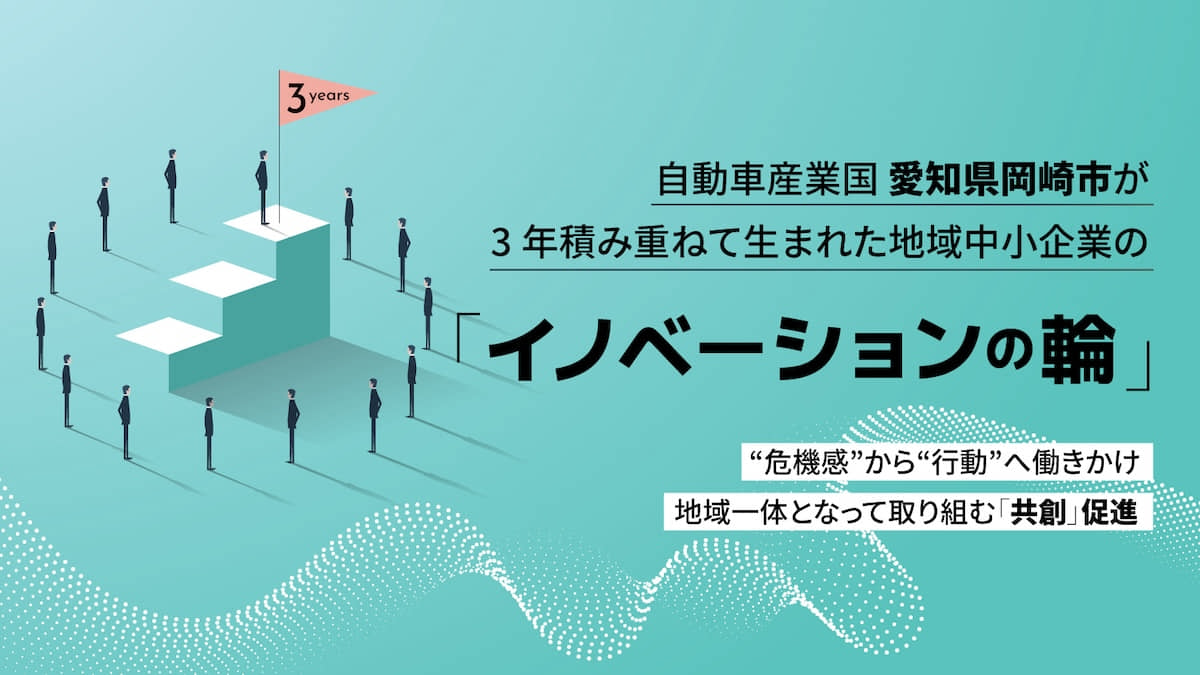 3 years

自動車産業国 愛知県岡崎市が
3 年積み重ねて生まれた地域中小企業の
「イノベーションの輪」

“危機感”から“行動”へ働きかけ
地域一体となって取り組む「共創」促進